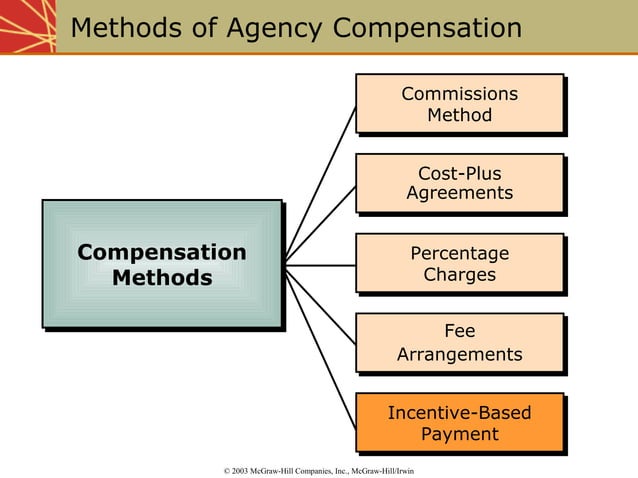 Methods of Agency Compensation

Compensation Methods

Commissions Method

Cost-Plus Agreements

Percentage Charges

Fee Arrangements

Incentive-Based Payment

© 2003 McGraw-Hill Companies, Inc., McGraw-Hill/Irwin